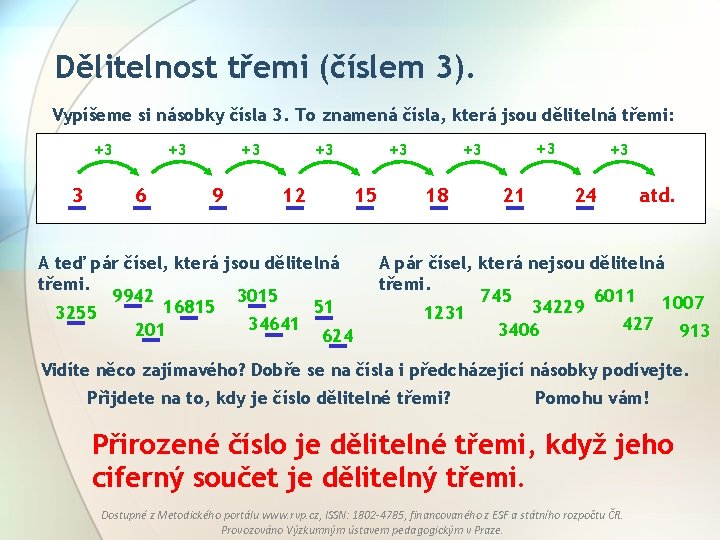 Dělitelnost třemi (číslem 3).

Vypíšeme si násobky čísla 3. To znamená čísla, která jsou dělitelná třemi:

+3 +3 +3 +3 +3 +3 +3 +3

3 6 9 12 15 18 21 24 atd.

A teď pár čísel, která jsou dělitelná třemi.

3255 9942 201 16815 3015 34641 51 624

A pár čísel, která nejsou dělitelná třemi.

1231 745 3406 34229 6011 427 1007 913

Vidíte něco zajímavého? Dobře se na čísla i předcházející násobky podívejte.

Přijdete na to, kdy je číslo dělitelné třemi? Pomohu vám!

Přirozené číslo je dělitelné třemi, když jeho ciferný součet je dělitelný třemi.

Dostupné z Metodického portálu www.rvp.cz, ISSN: 1802-4785, financovaného z ESF a státního rozpočtu ČR. Provozováno Výzkumným ústavem pedagogickým v Praze.